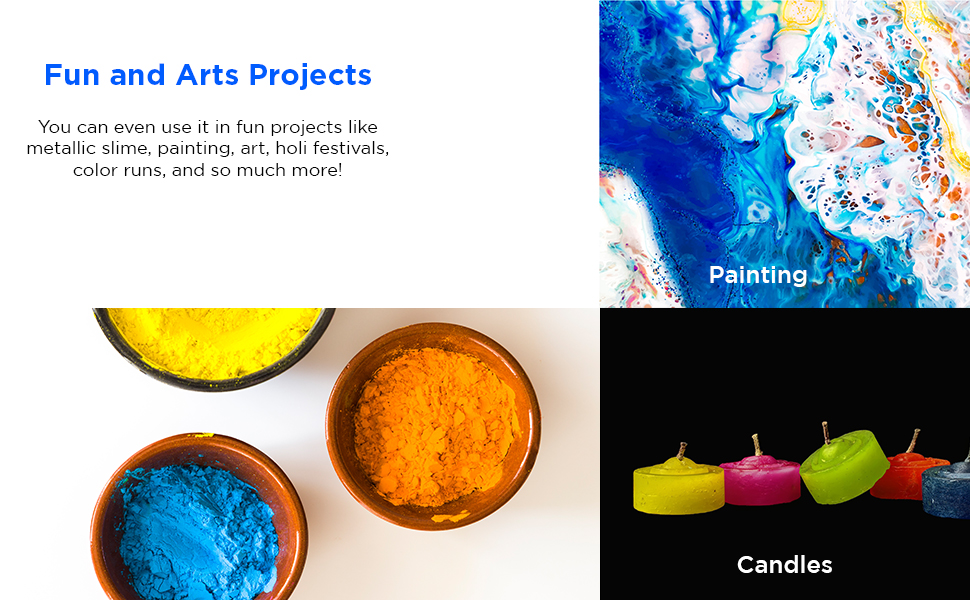 Fun and Arts Projects

You can even use it in fun projects like metallic slime, painting, art, holi festivals, color runs, and so much more!

Painting

Candles